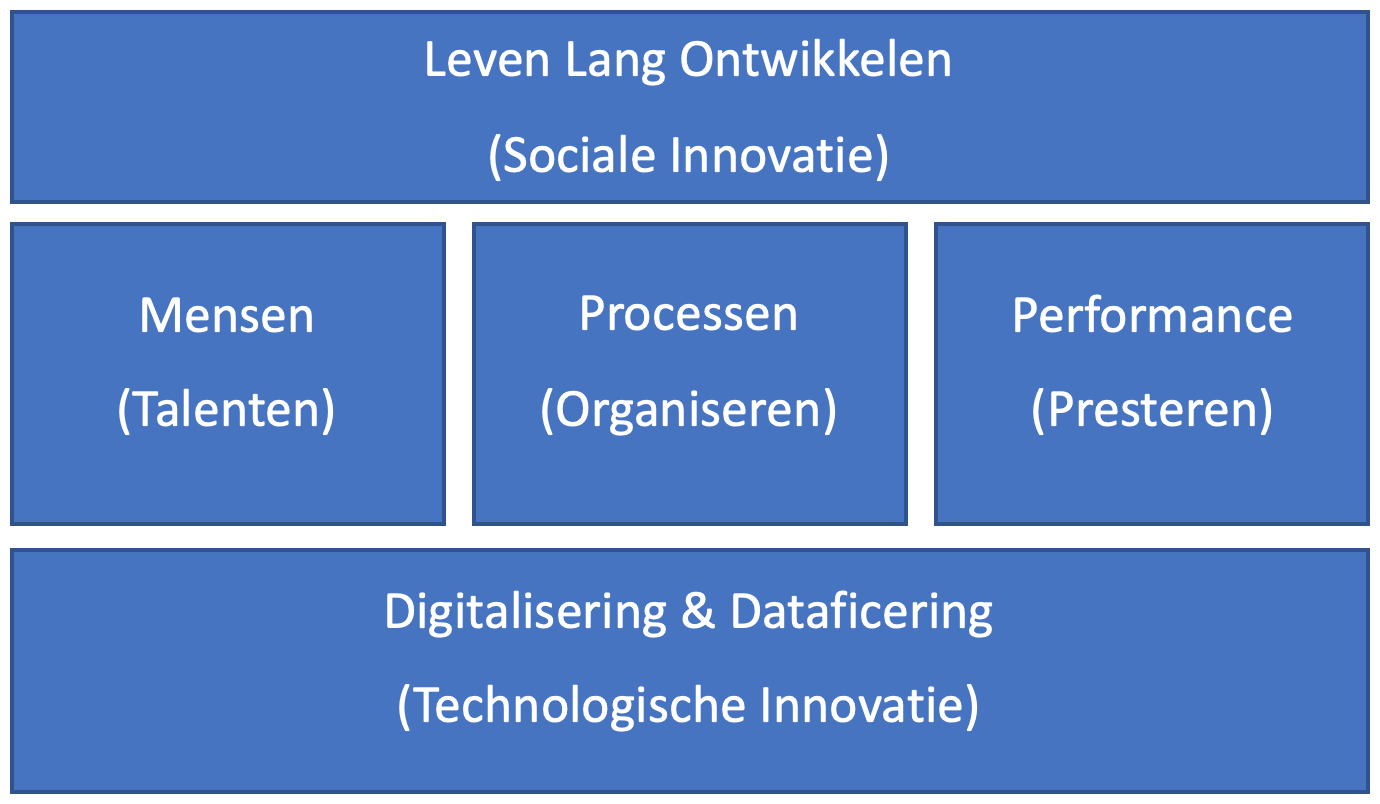 Leven Lang Ontwikkelen
(Sociale Innovatie)

Mensen
(Talenten)

Processen
(Organiseren)

Performance
(Presteren)

Digitalisering & Dataficering
(Technologische Innovatie)